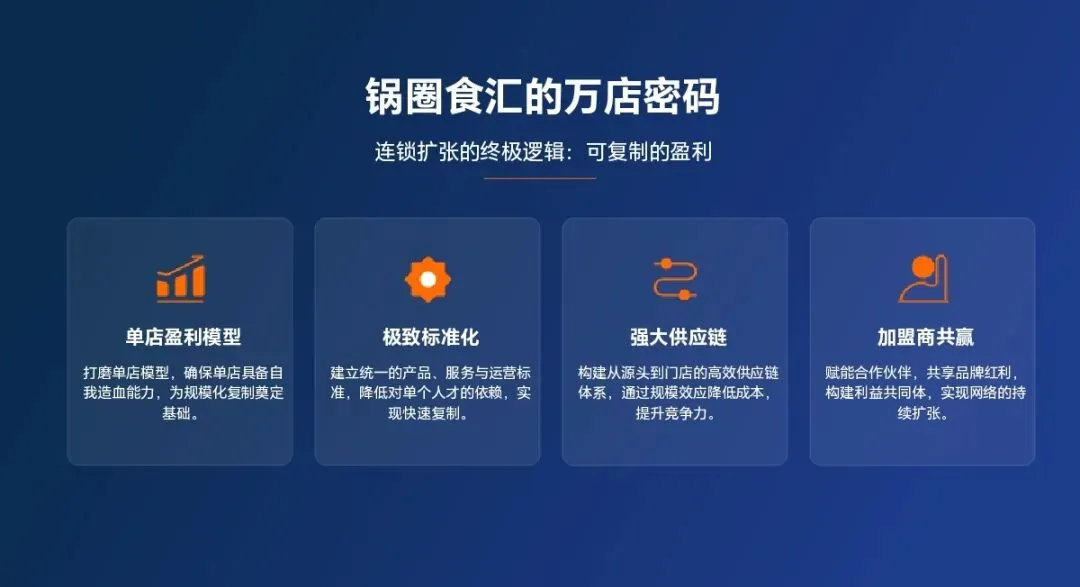 锅圈食汇的万店密码

连锁扩张的终极逻辑：可复制的盈利

单店盈利模型

打磨单店模型，确保单店具备自我造血能力，为规模化复制奠定基础。

极致标准化

建立统一的产品、服务与运营标准，降低对单个人才的依赖，实现快速复制。

强大供应链

构建从源头到门店的高效供应链体系，通过规模效应降低成本，提升竞争力。

加盟商共赢

赋能合作伙伴，共享品牌红利，构建利益共同体，实现网络的持续扩张。